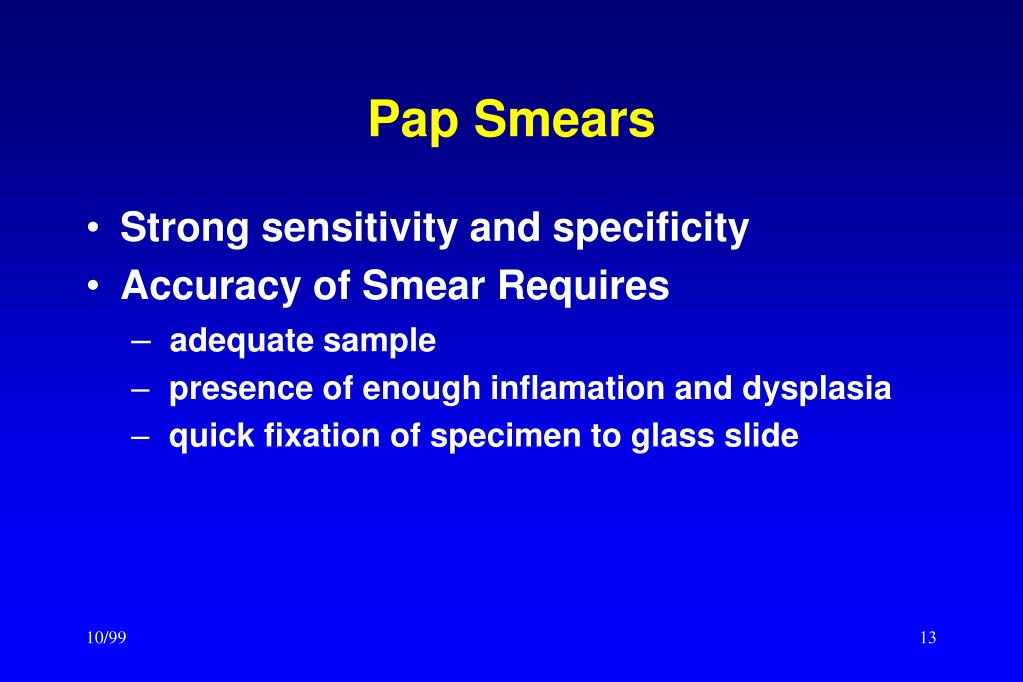 Pap Smears

• Strong sensitivity and specificity
• Accuracy of Smear Requires
– adequate sample
– presence of enough inflamation and dysplasia
– quick fixation of specimen to glass slide

10/99

13